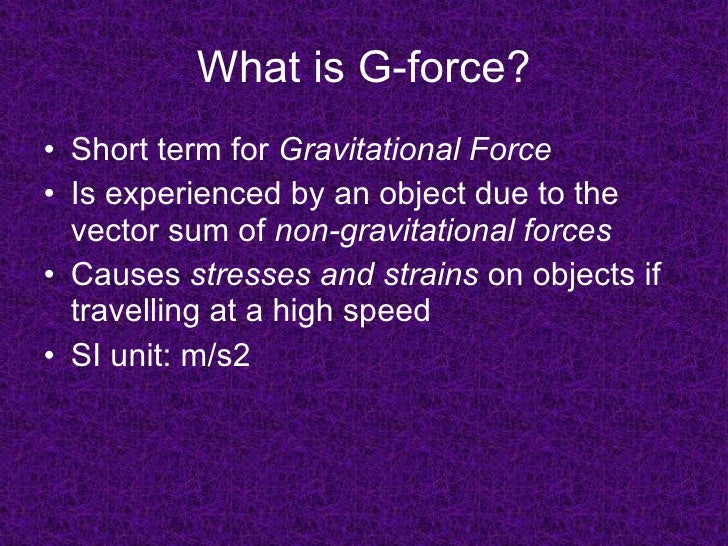 What is G-force?

• Short term for Gravitational Force
• Is experienced by an object due to the vector sum of non-gravitational forces
• Causes stresses and strains on objects if travelling at a high speed
• SI unit: m/s2